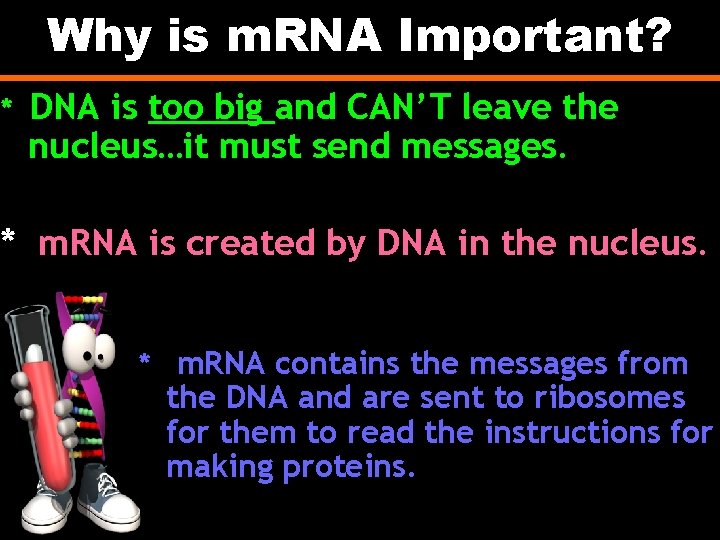 Why is mRNA Important?

* DNA is too big and CAN'T leave the nucleus…it must send messages.

* mRNA is created by DNA in the nucleus.

* mRNA contains the messages from the DNA and are sent to ribosomes for them to read the instructions for making proteins.